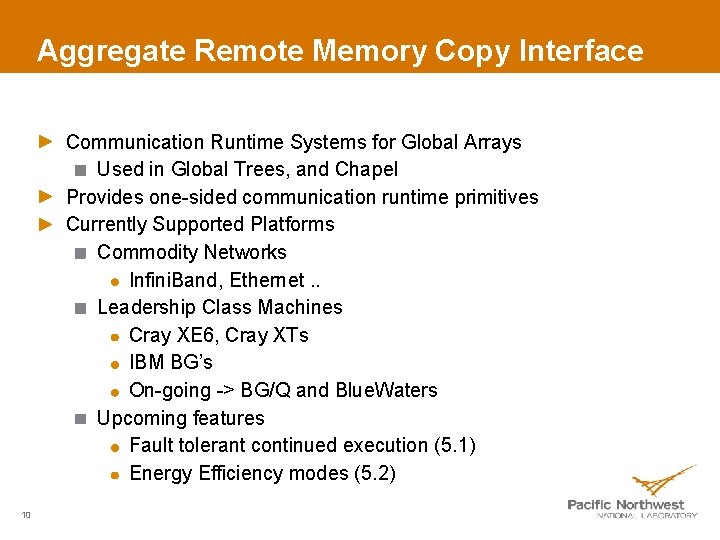 Aggregate Remote Memory Copy Interface

Communication Runtime Systems for Global Arrays

Used in Global Trees, and Chapel

Provides one-sided communication runtime primitives

Currently Supported Platforms

Commodity Networks

InfiniBand, Ethernet ..

Leadership Class Machines

Cray XE6, Cray XTs

IBM BG's

On-going -> BG/Q and BlueWaters

Upcoming features

Fault tolerant continued execution (5.1)

Energy Efficiency modes (5.2)

10

Pacific Northwest
NATIONAL LABORATORY